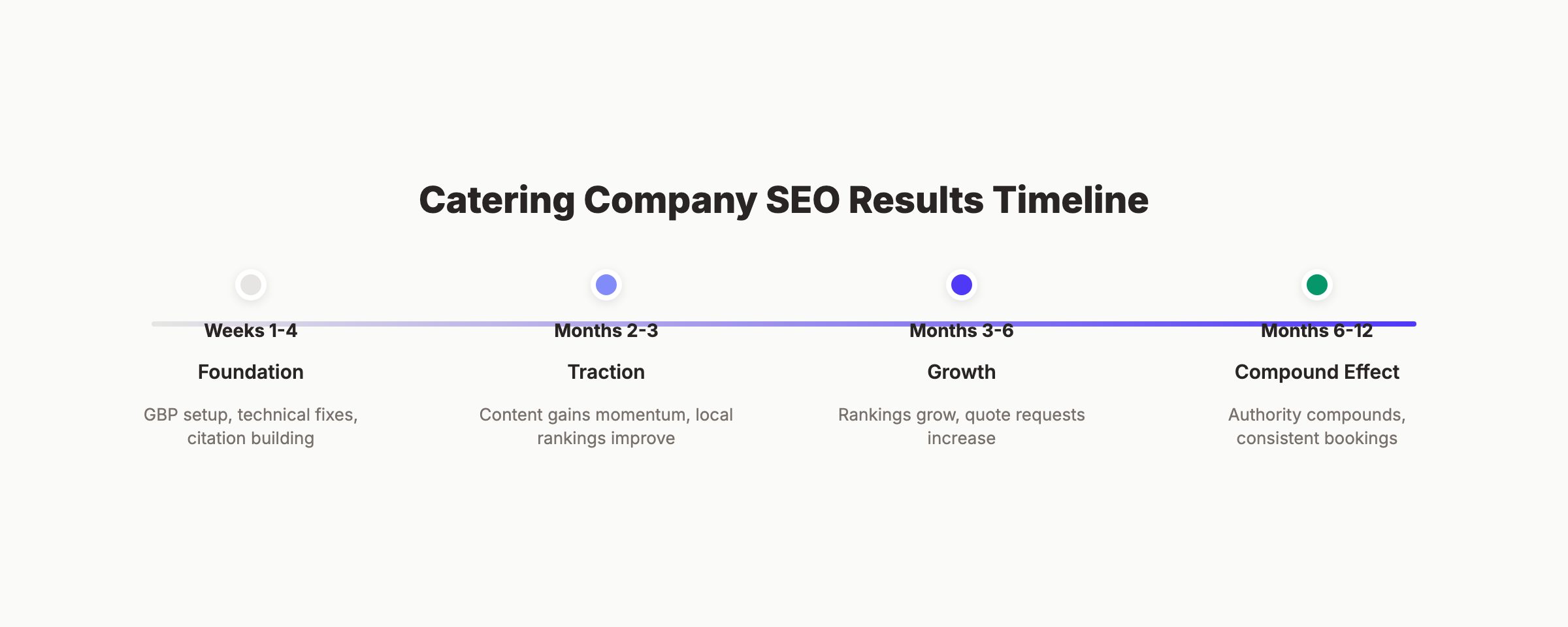 Catering Company SEO Results Timeline

Weeks 1-4

Foundation

GBP setup, technical fixes, citation building

Months 2-3

Traction

Content gains momentum, local rankings improve

Months 3-6

Growth

Rankings grow, quote requests increase

Months 6-12

Compound Effect

Authority compounds, consistent bookings